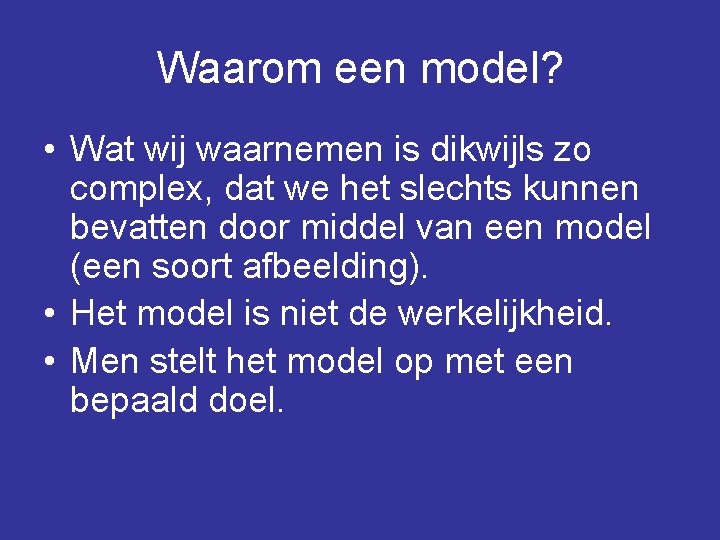 Waarom een model?

• Wat wij waarnemen is dikwijls zo complex, dat we het slechts kunnen bevatten door middel van een model (een soort afbeelding).

• Het model is niet de werkelijkheid.

• Men stelt het model op met een bepaald doel.